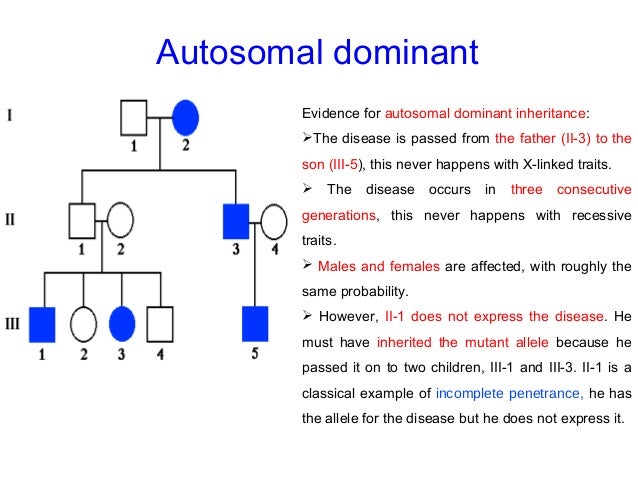 Autosomal dominant

I
1 2

II
1 2 3 4

III
1 2 3 4 5

Evidence for autosomal dominant inheritance:

➢The disease is passed from the father (II-3) to the son (III-5), this never happens with X-linked traits.

➢ The disease occurs in three consecutive generations, this never happens with recessive traits.

➢ Males and females are affected, with roughly the same probability.

➢ However, II-1 does not express the disease. He must have inherited the mutant allele because he passed it on to two children, III-1 and III-3. II-1 is a classical example of incomplete penetrance, he has the allele for the disease but he does not express it.